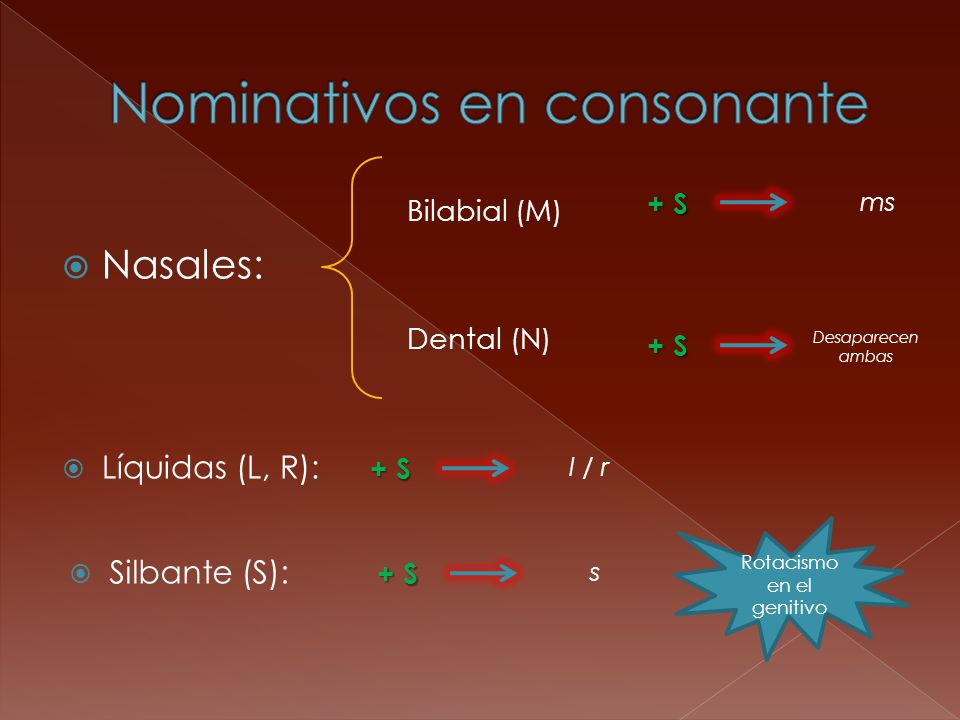 Nominativos en consonante

Nasales:

Bilabial (M) + S ms

Dental (N) + S Desaparecen ambas

Líquidas (L, R): + S l / r

Silbante (S): + S s

Rotacismo en el genitivo